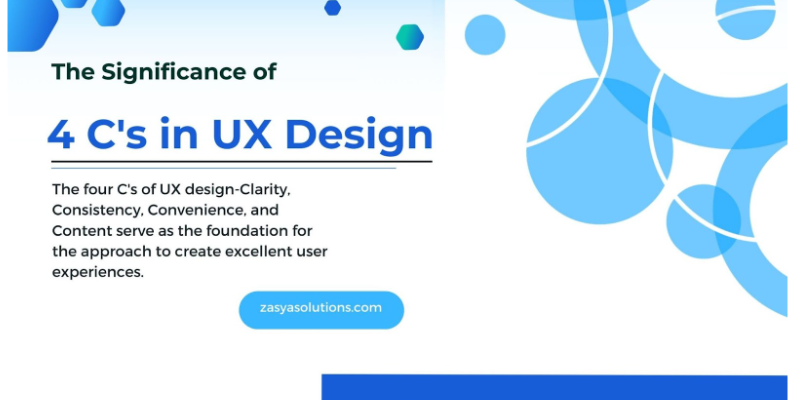 The Significance of

4 C's in UX Design

The four C's of UX design-Clarity, Consistency, Convenience, and Content serve as the foundation for the approach to create excellent user experiences.

zasyasolutions.com